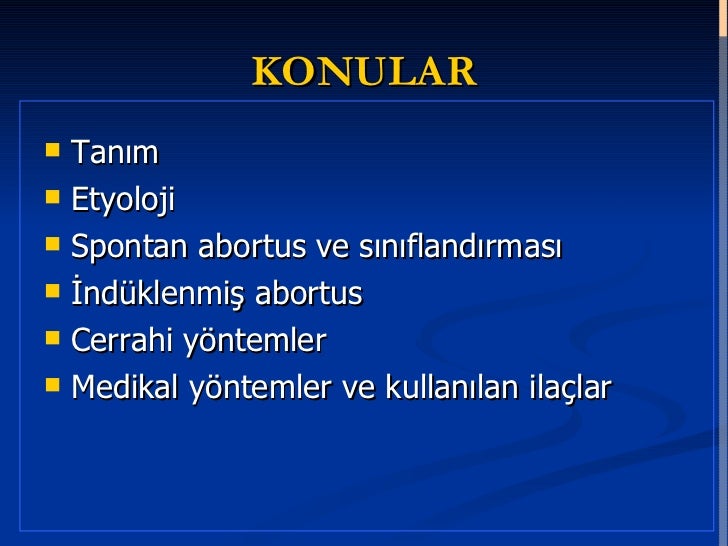 KONULAR

- Tanım
- Etyoloji
- Spontan abortus ve sınıflandırması
- İndüklenmiş abortus
- Cerrahi yöntemler
- Medikal yöntemler ve kullanılan ilaçlar